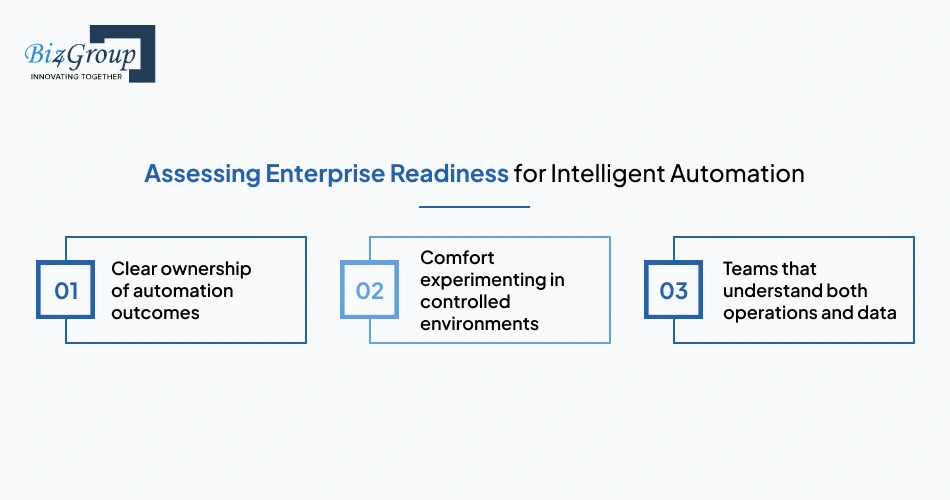 Biz4Group
INNOVATING TOGETHER

Assessing Enterprise Readiness for Intelligent Automation

01 Clear ownership of automation outcomes

02 Comfort experimenting in controlled environments

03 Teams that understand both operations and data